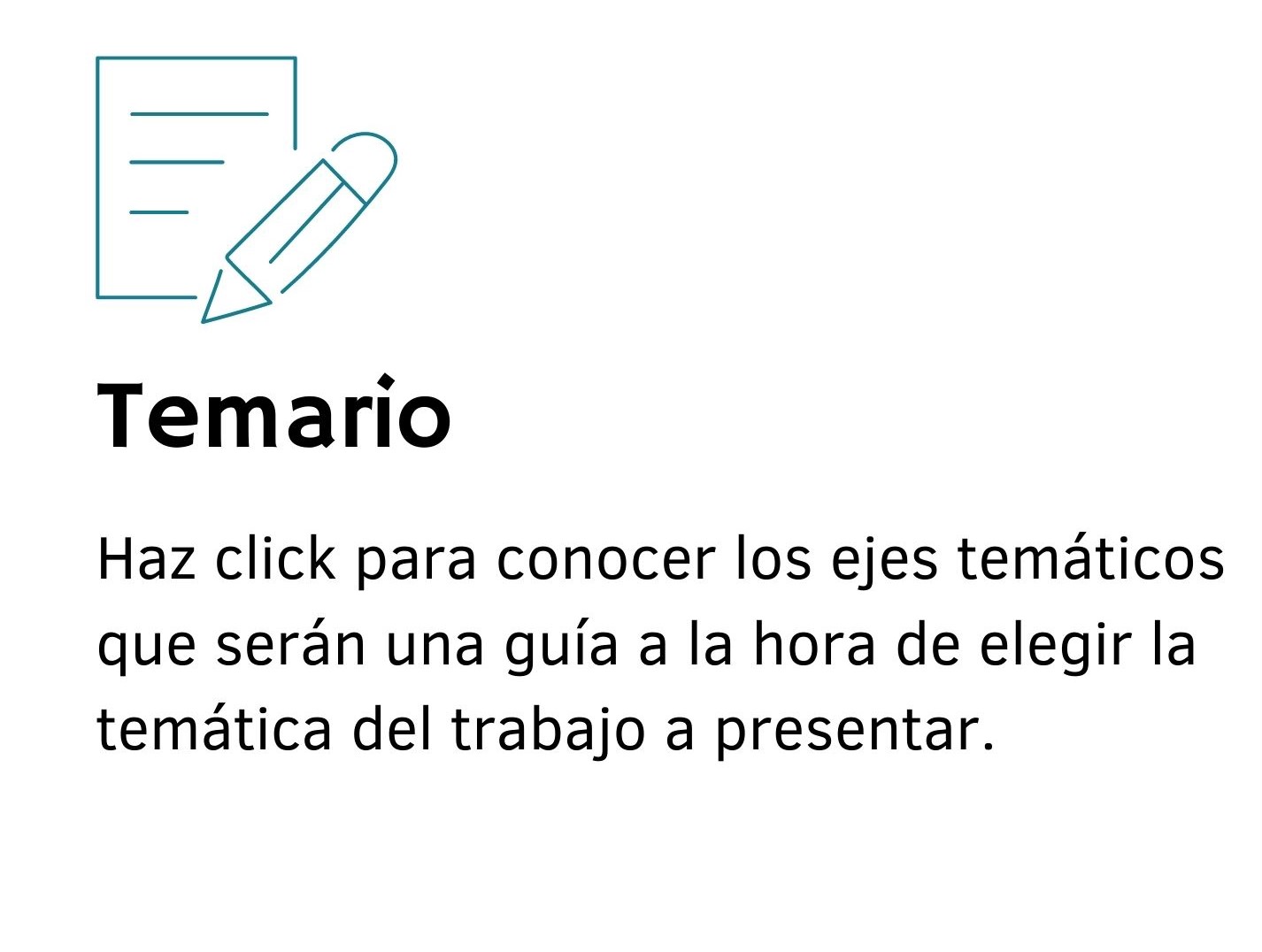 Temario

Haz click para conocer los ejes temáticos que serán una guía a la hora de elegir la temática del trabajo a presentar.